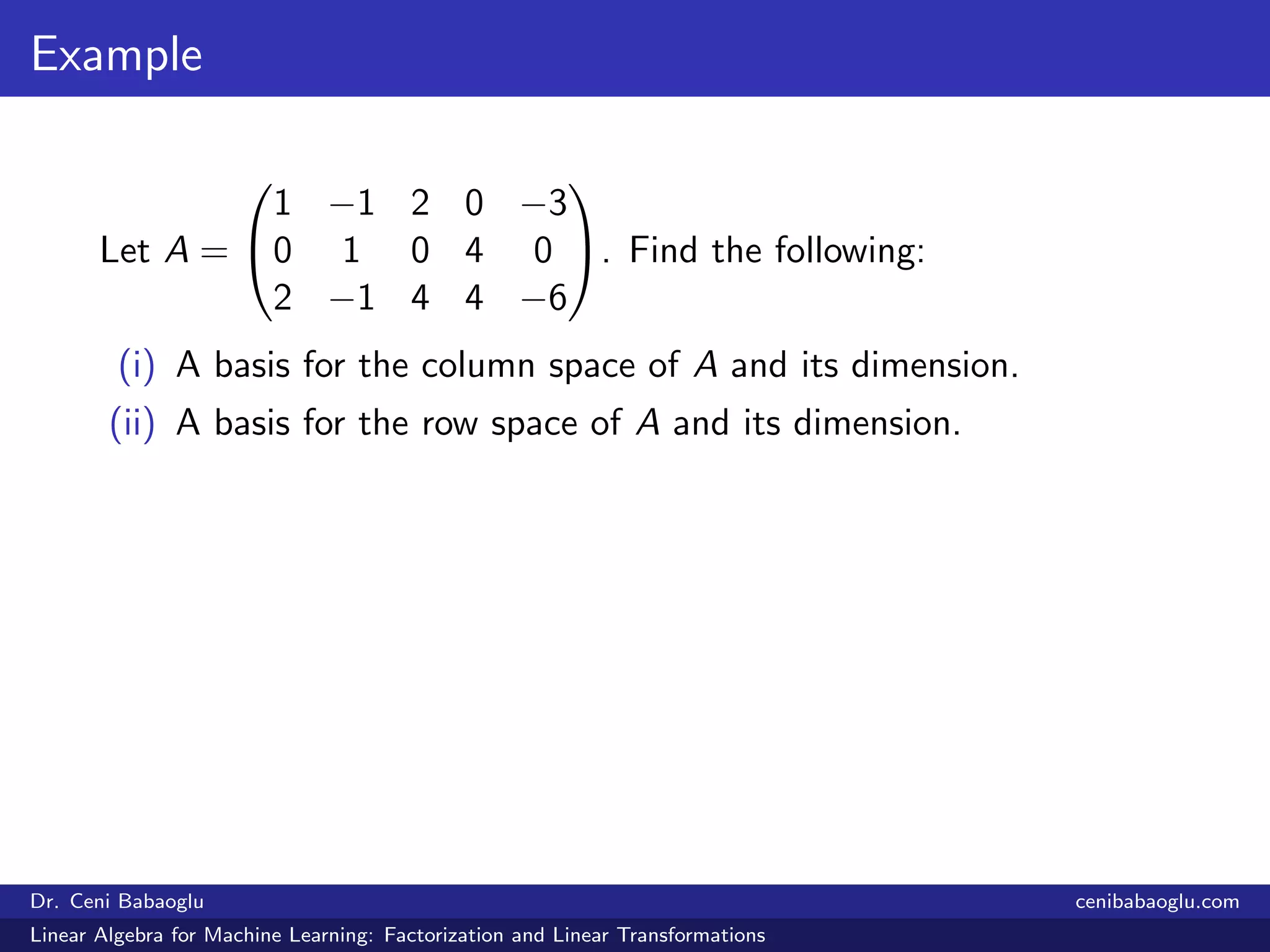 Example

Let $A = \begin{pmatrix} 1 & -1 & 2 & 0 & -3 \\ 0 & 1 & 0 & 4 & 0 \\ 2 & -1 & 4 & 4 & -6 \end{pmatrix}$. Find the following:

(i) A basis for the column space of $A$ and its dimension.

(ii) A basis for the row space of $A$ and its dimension.

Dr. Ceni Babaoglu cenibabaoglu.com

Linear Algebra for Machine Learning: Factorization and Linear Transformations